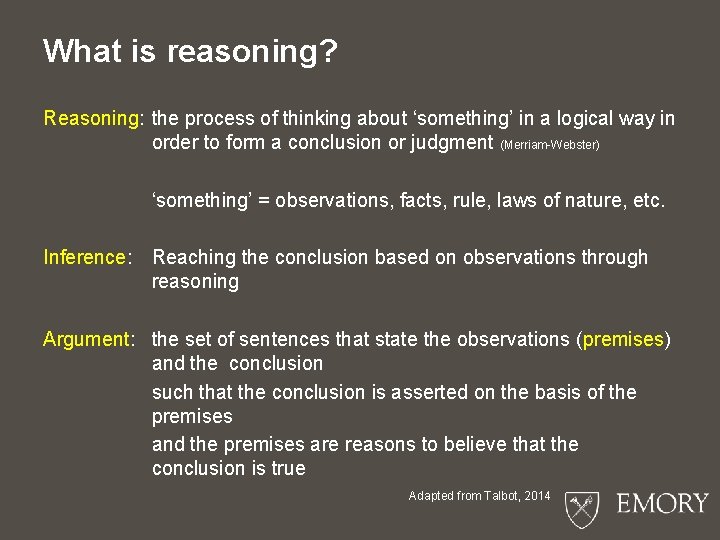 What is reasoning?

Reasoning: the process of thinking about ‘something’ in a logical way in order to form a conclusion or judgment (Merriam-Webster)

‘something’ = observations, facts, rule, laws of nature, etc.

Inference: Reaching the conclusion based on observations through reasoning

Argument: the set of sentences that state the observations (premises) and the conclusion

such that the conclusion is asserted on the basis of the premises

and the premises are reasons to believe that the conclusion is true

Adapted from Talbot, 2014

EMORY